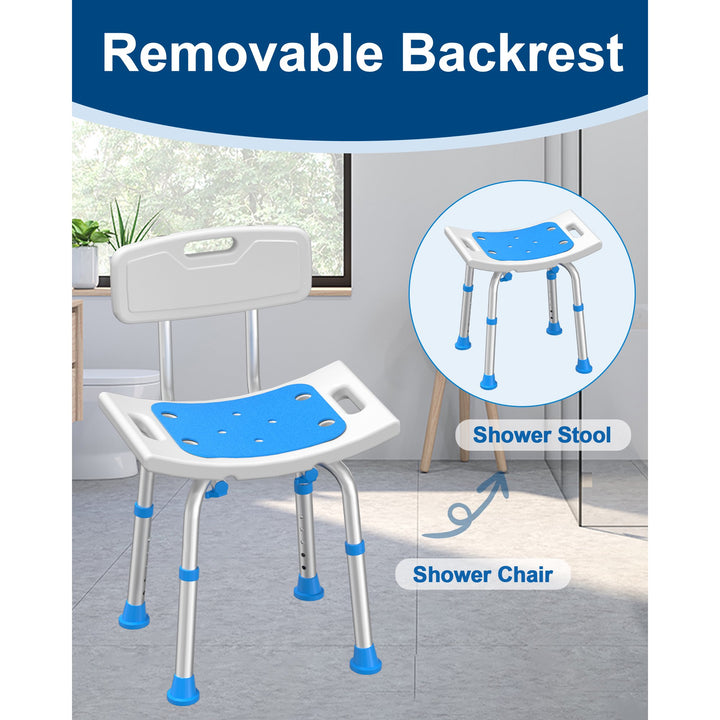 Removable Backrest

Shower Stool

Shower Chair